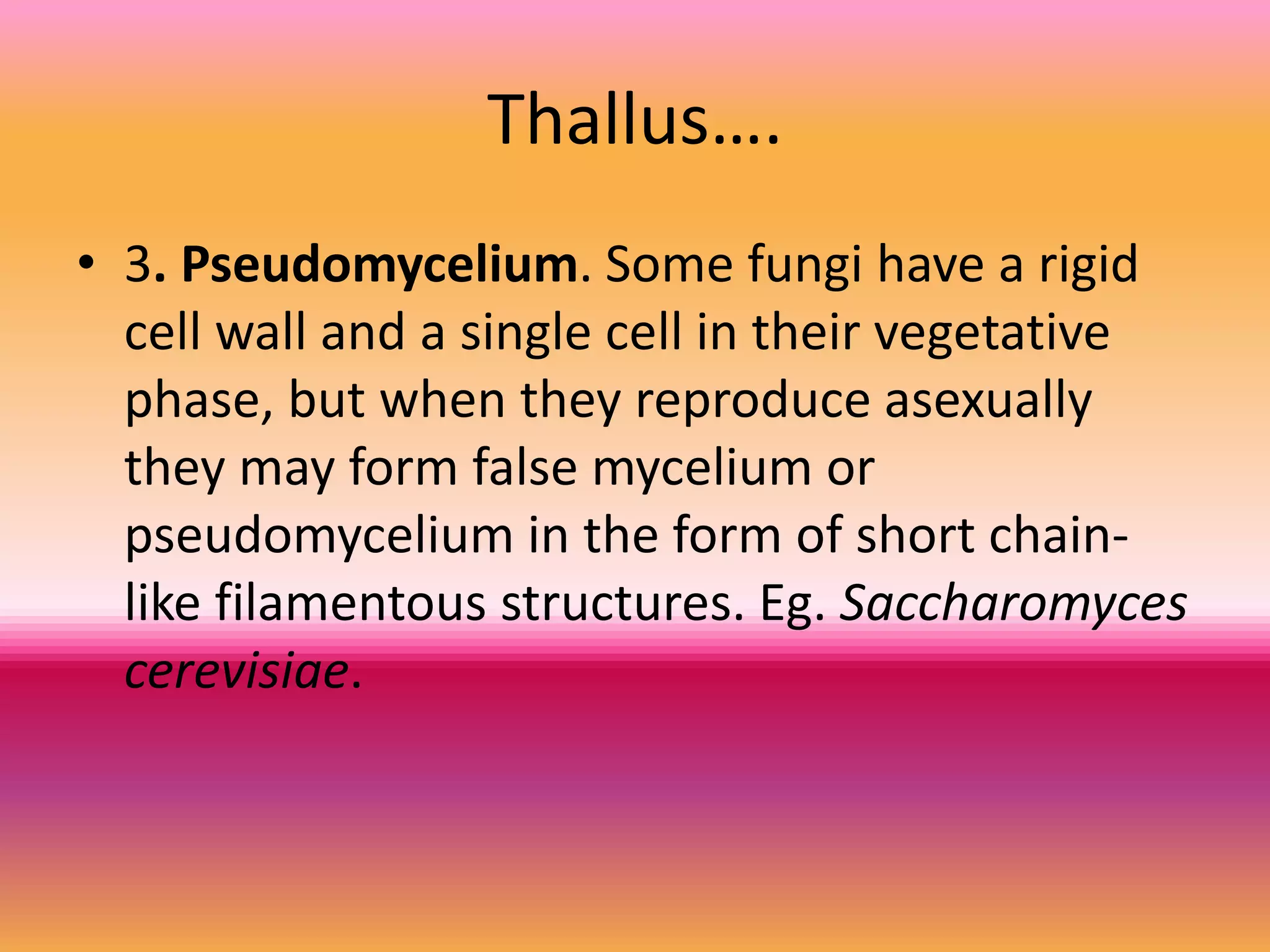 Thallus….

• 3. Pseudomycelium. Some fungi have a rigid cell wall and a single cell in their vegetative phase, but when they reproduce asexually they may form false mycelium or pseudomycelium in the form of short chain-like filamentous structures. Eg. Saccharomyces cerevisiae.